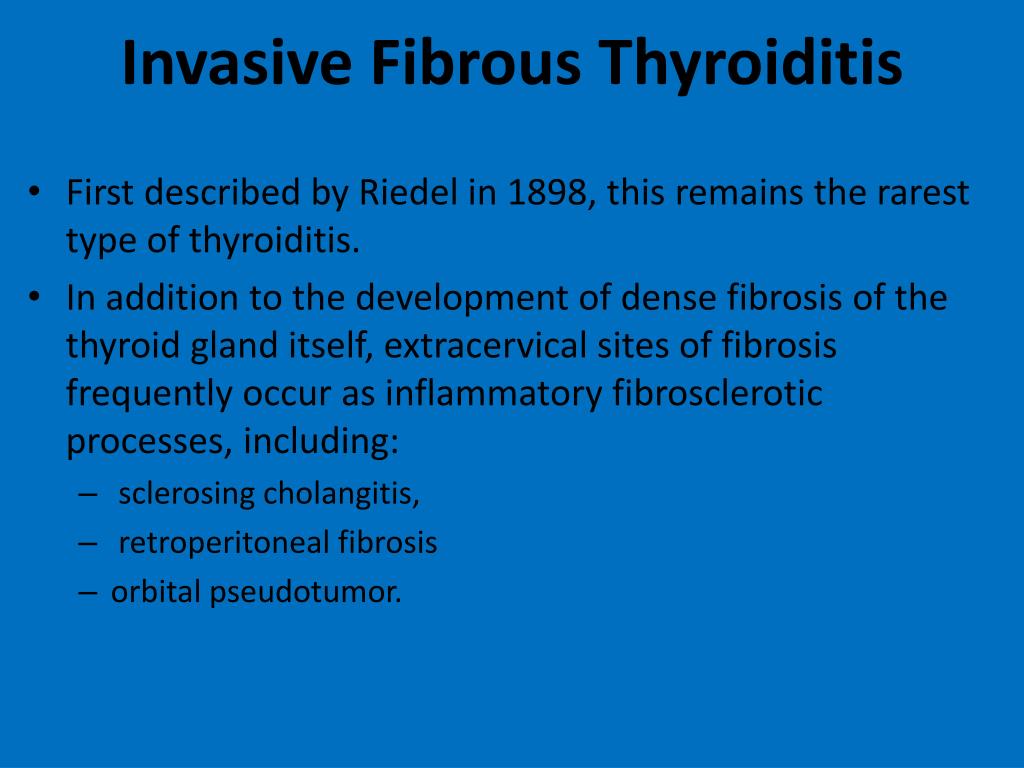 Invasive Fibrous Thyroiditis

• First described by Riedel in 1898, this remains the rarest type of thyroiditis.
• In addition to the development of dense fibrosis of the thyroid gland itself, extracervical sites of fibrosis frequently occur as inflammatory fibrosclerotic processes, including:
– sclerosing cholangitis,
– retroperitoneal fibrosis
– orbital pseudotumor.